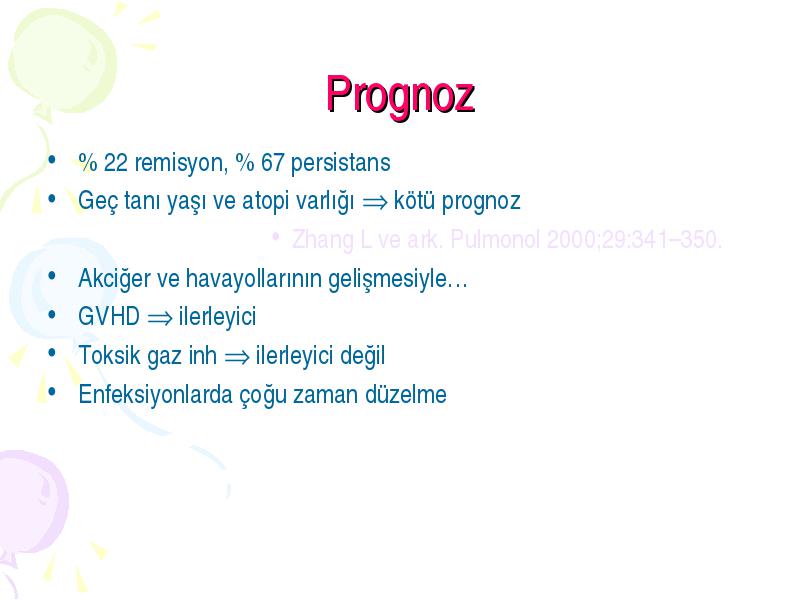 Prognoz

• % 22 remisyon, % 67 persistans
• Geç tanı yaşı ve atopi varlığı $\Rightarrow$ kötü prognoz
• Zhang L ve ark. Pulmonol 2000;29:341–350.
• Akciğer ve havayollarının gelişmesiyle…
• GVHD $\Rightarrow$ ilerleyici
• Toksik gaz inh $\Rightarrow$ ilerleyici değil
• Enfeksiyonlarda çoğu zaman düzelme